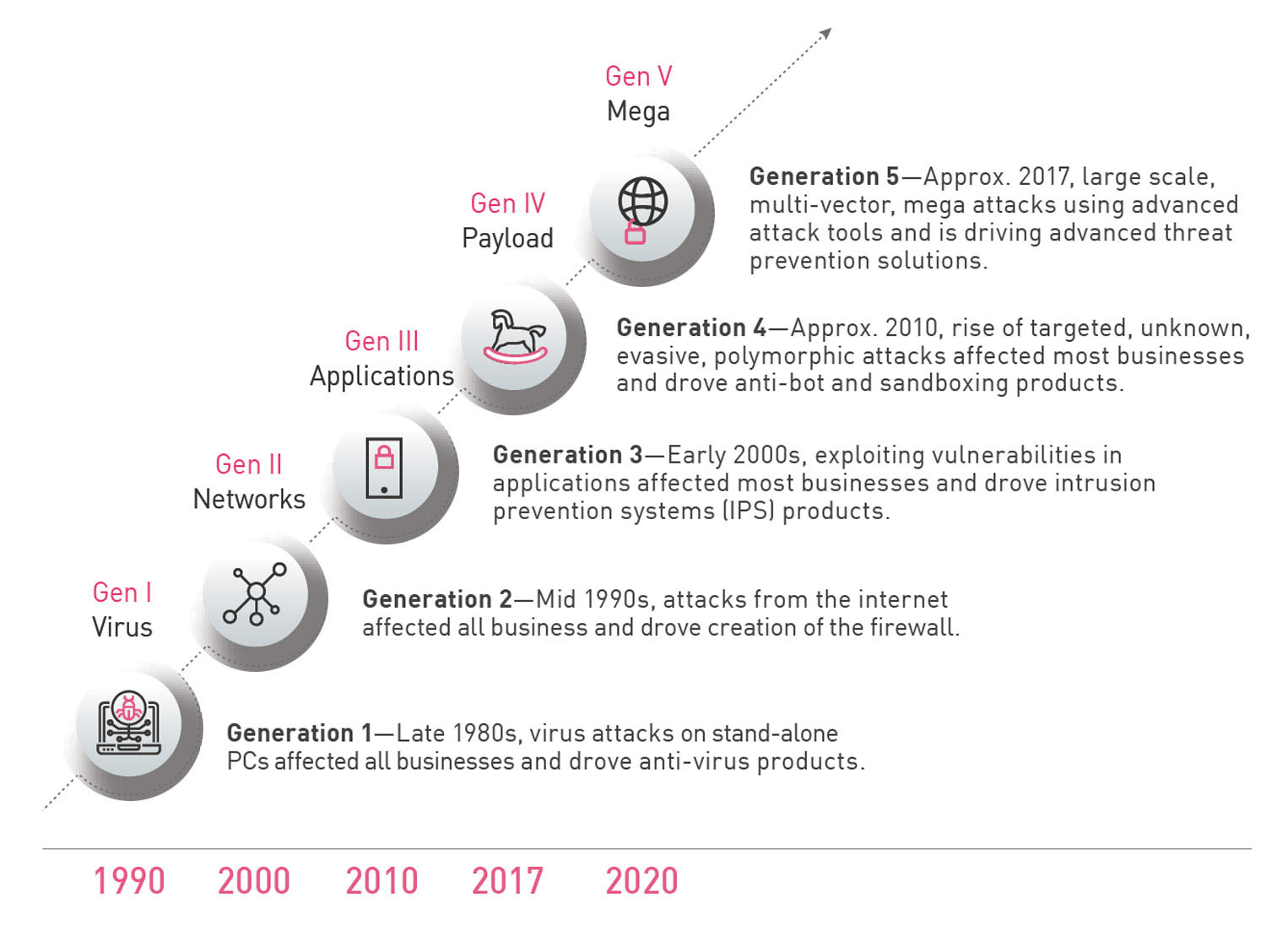 Gen V
Mega

Generation 5—Approx. 2017, large scale, multi-vector, mega attacks using advanced attack tools and is driving advanced threat prevention solutions.

Gen IV
Payload

Generation 4—Approx. 2010, rise of targeted, unknown, evasive, polymorphic attacks affected most businesses and drove anti-bot and sandboxing products.

Gen III
Applications

Generation 3—Early 2000s, exploiting vulnerabilities in applications affected most businesses and drove intrusion prevention systems (IPS) products.

Gen II
Networks

Generation 2—Mid 1990s, attacks from the internet affected all business and drove creation of the firewall.

Gen I
Virus

Generation 1—Late 1980s, virus attacks on stand-alone PCs affected all businesses and drove anti-virus products.

1990 2000 2010 2017 2020